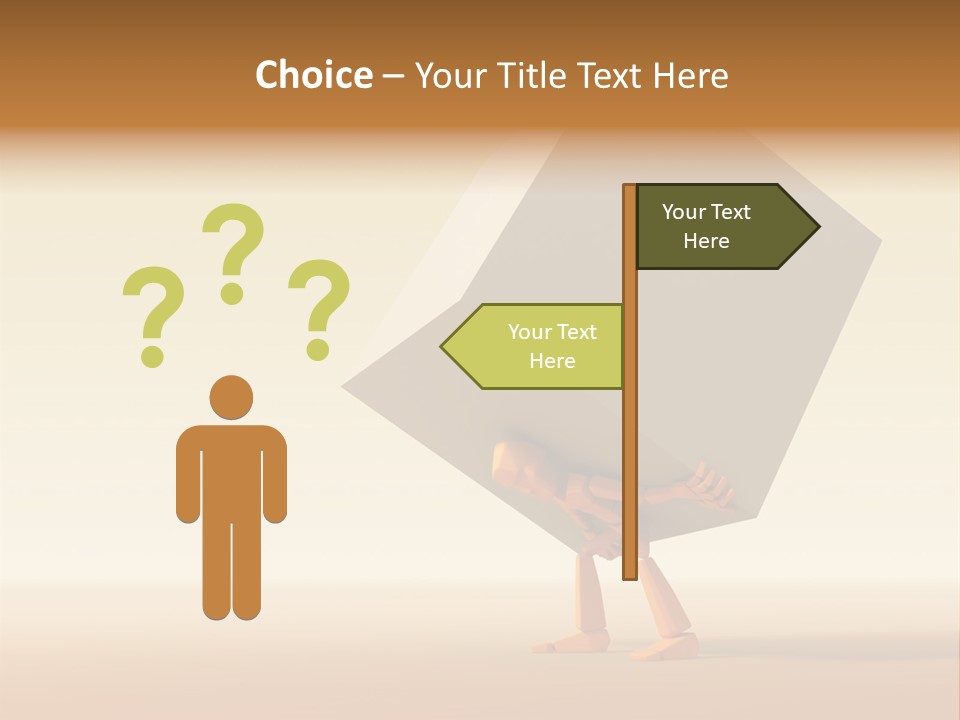 Choice – Your Title Text Here

? ? ?

Your Text Here

Your Text Here